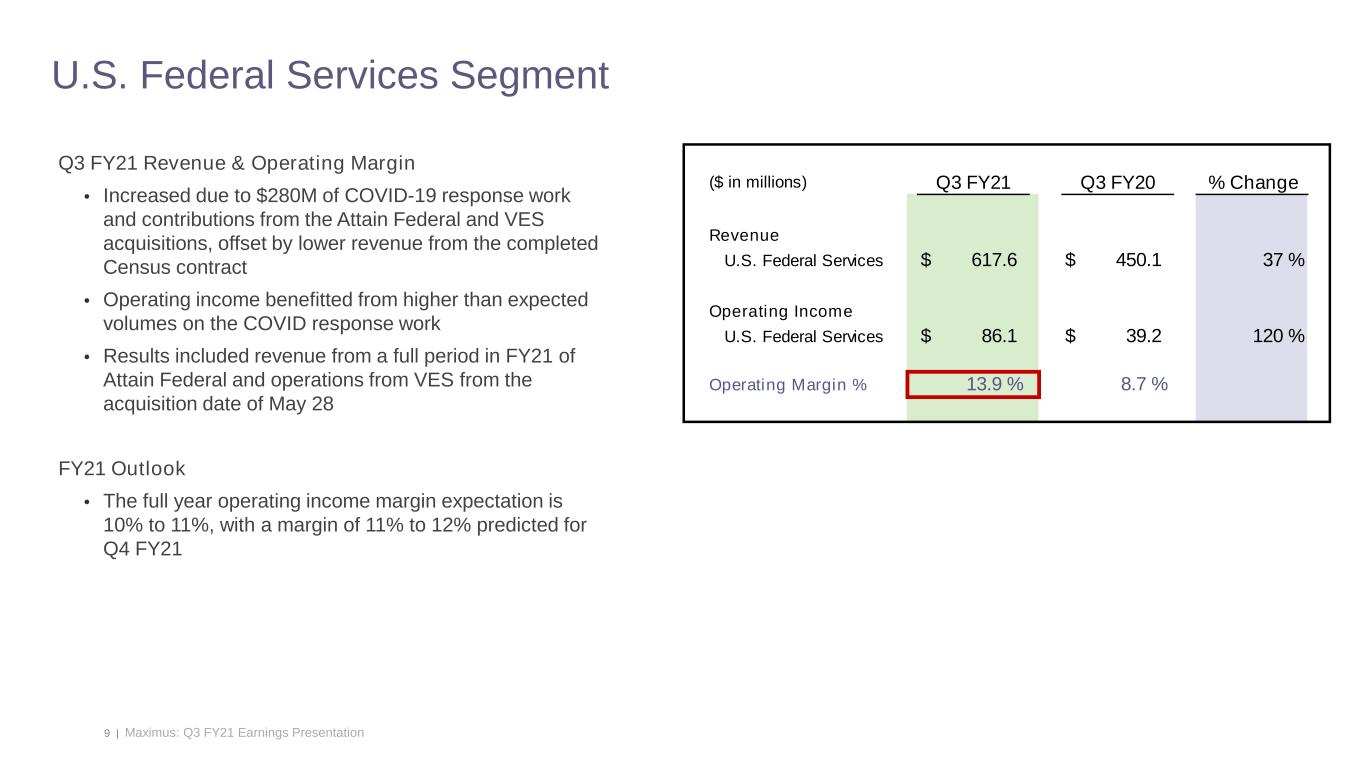 U.S. Federal Services Segment

Q3 FY21 Revenue & Operating Margin

• Increased due to $280M of COVID-19 response work and contributions from the Attain Federal and VES acquisitions, offset by lower revenue from the completed Census contract

• Operating income benefitted from higher than expected volumes on the COVID response work

• Results included revenue from a full period in FY21 of Attain Federal and operations from VES from the acquisition date of May 28

FY21 Outlook

• The full year operating income margin expectation is 10% to 11%, with a margin of 11% to 12% predicted for Q4 FY21

| ($ in millions) | Q3 FY21 | Q3 FY20 | % Change |
|---|---|---|---|
| Revenue | | | |
| U.S. Federal Services | $ 617.6 | $ 450.1 | 37 % |
| Operating Income | | | |
| U.S. Federal Services | $ 86.1 | $ 39.2 | 120 % |
| Operating Margin % | 13.9 % | 8.7 % | |

9 | Maximus: Q3 FY21 Earnings Presentation